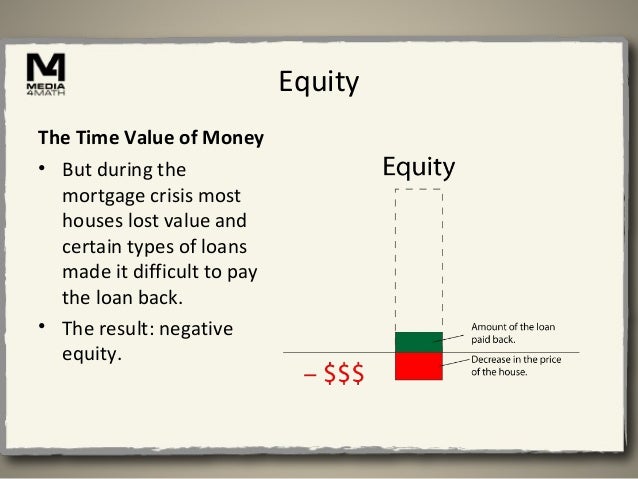 M4
MEDIA
4MATH

Equity

The Time Value of Money

• But during the mortgage crisis most houses lost value and certain types of loans made it difficult to pay the loan back.

• The result: negative equity.

Equity

Amount of the loan paid back.

Decrease in the price of the house.

– $$$